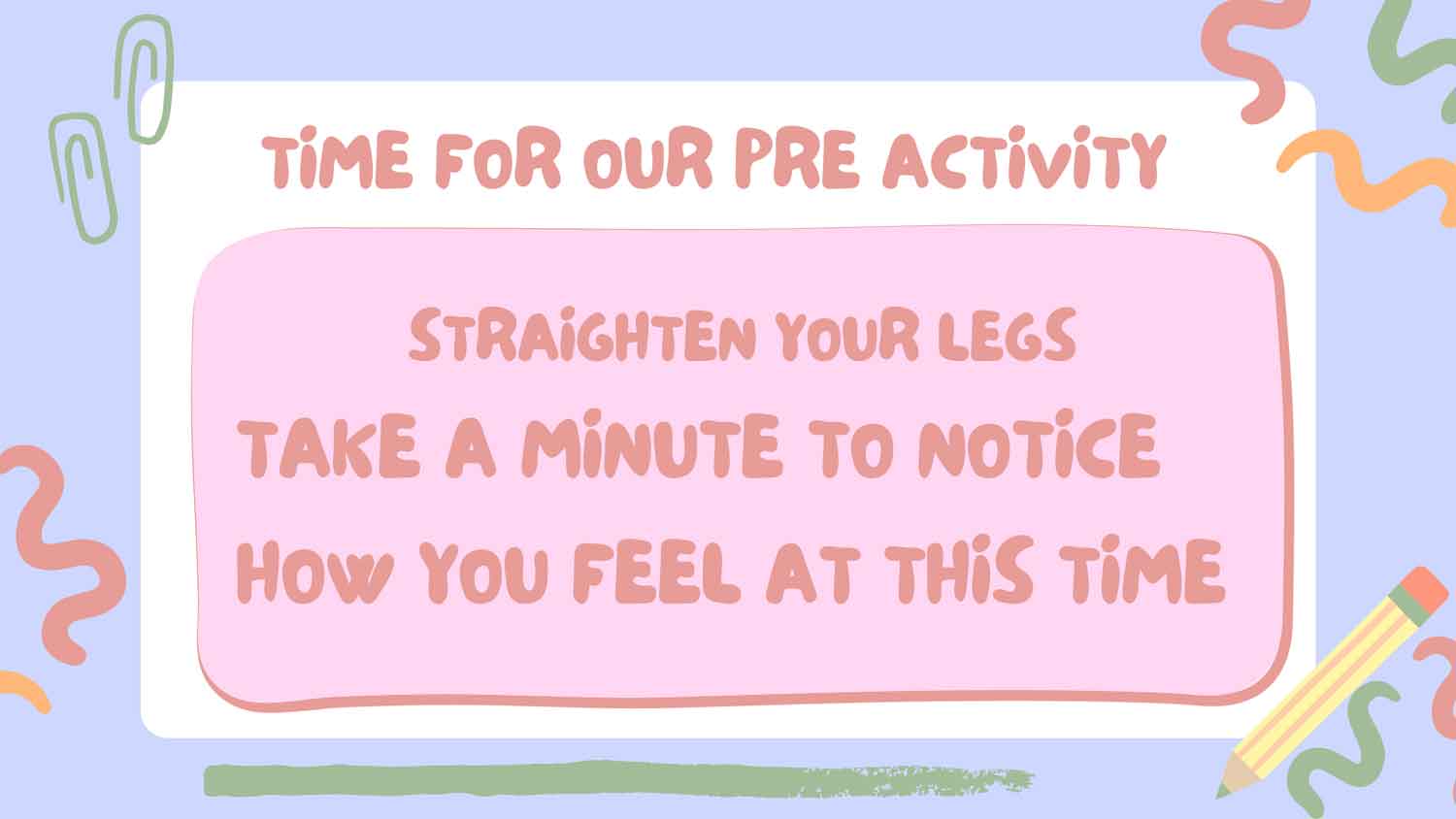 TIME FOR OUR PRE ACTIVITY

STRAIGHTEN YOUR LEGS
TAKE A MINUTE TO NOTICE
HOW YOU FEEL AT THIS TIME